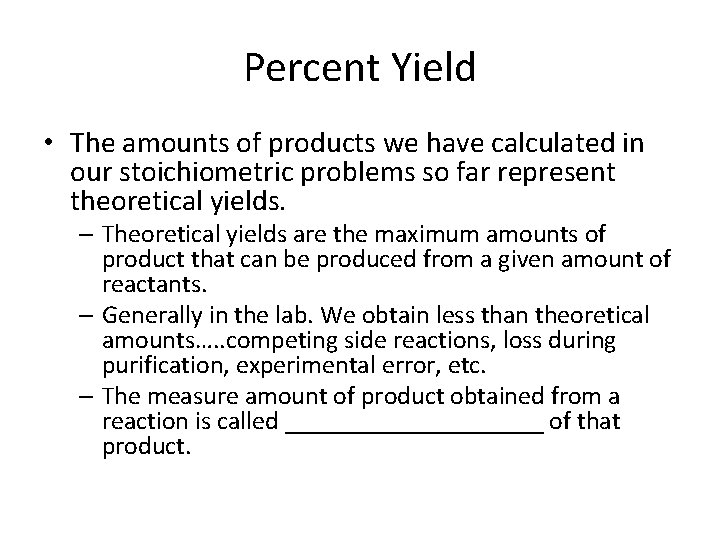 Percent Yield

• The amounts of products we have calculated in our stoichiometric problems so far represent theoretical yields.

– Theoretical yields are the maximum amounts of product that can be produced from a given amount of reactants.

– Generally in the lab. We obtain less than theoretical amounts…..competing side reactions, loss during purification, experimental error, etc.

– The measure amount of product obtained from a reaction is called ____________________ of that product.